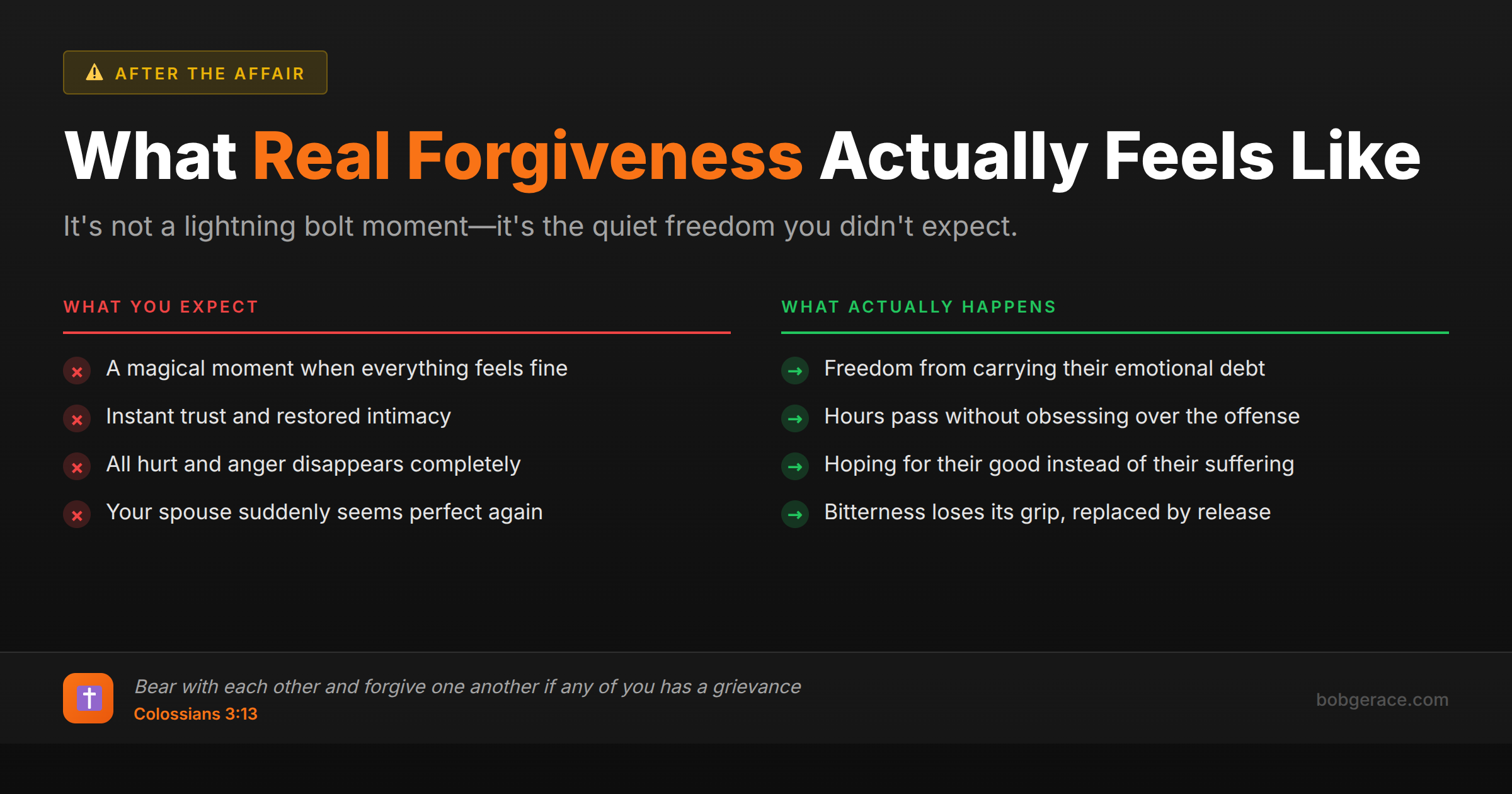 AFTER THE AFFAIR

What Real Forgiveness Actually Feels Like

It's not a lightning bolt moment—it's the quiet freedom you didn't expect.

WHAT YOU EXPECT

A magical moment when everything feels fine

Instant trust and restored intimacy

All hurt and anger disappears completely

Your spouse suddenly seems perfect again

WHAT ACTUALLY HAPPENS

Freedom from carrying their emotional debt

Hours pass without obsessing over the offense

Hoping for their good instead of their suffering

Bitterness loses its grip, replaced by release

Bear with each other and forgive one another if any of you has a grievance
Colossians 3:13

bobgerace.com